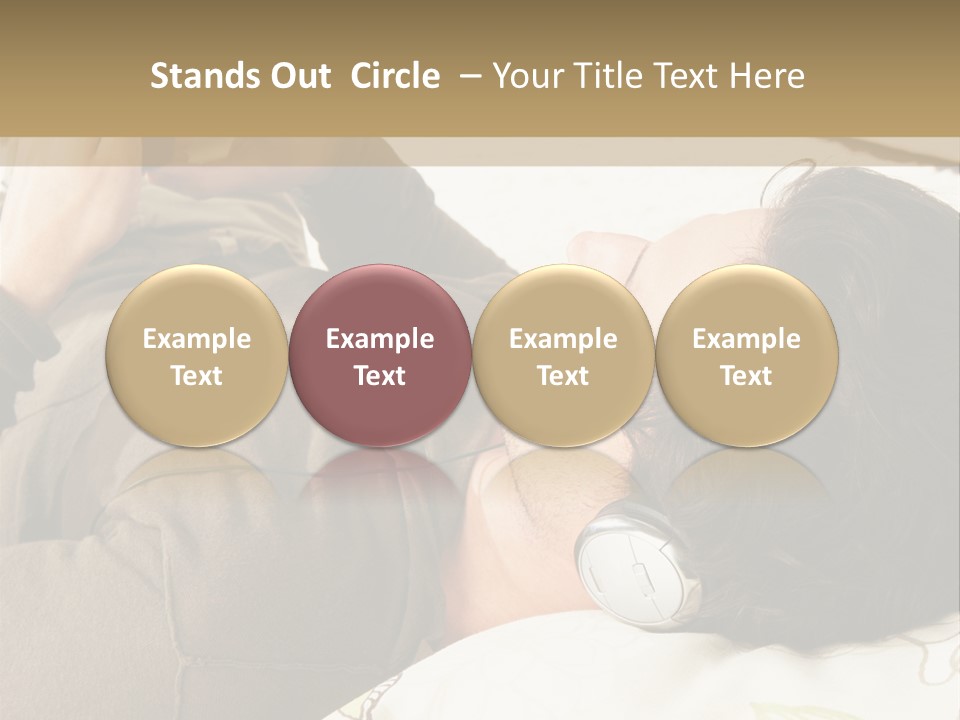 Stands Out Circle – Your Title Text Here

Example Text

Example Text

Example Text

Example Text